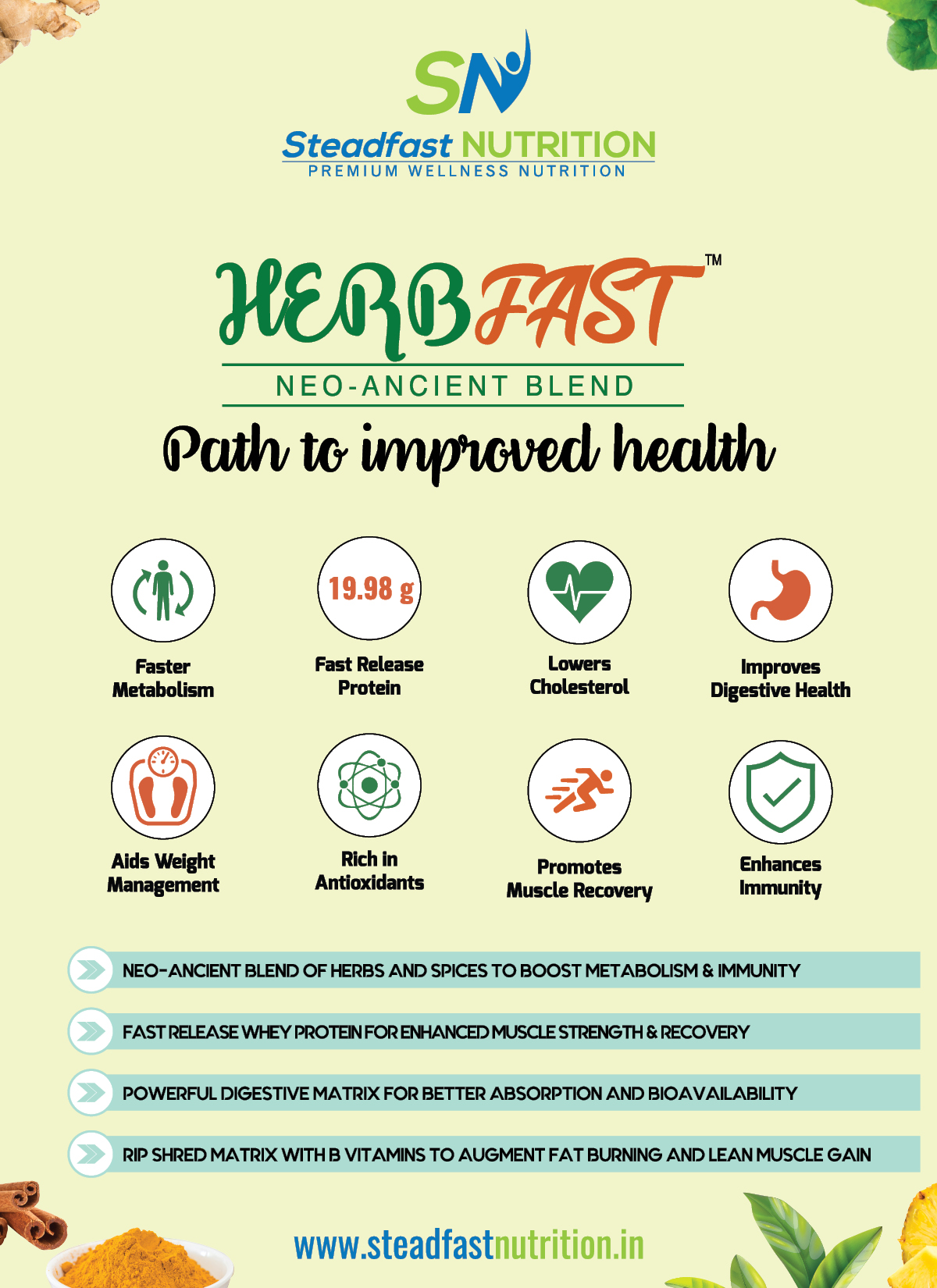 SN

Steadfast NUTRITION
PREMIUM WELLNESS NUTRITION

HERBFAST™
NEO-ANCIENT BLEND
Path to improved health

Faster Metabolism

19.98 g
Fast Release Protein

Lowers Cholesterol

Improves Digestive Health

Aids Weight Management

Rich in Antioxidants

Promotes Muscle Recovery

Enhances Immunity

NEO-ANCIENT BLEND OF HERBS AND SPICES TO BOOST METABOLISM & IMMUNITY

FAST RELEASE WHEY PROTEIN FOR ENHANCED MUSCLE STRENGTH & RECOVERY

POWERFUL DIGESTIVE MATRIX FOR BETTER ABSORPTION AND BIOAVAILABILITY

RIP SHRED MATRIX WITH B VITAMINS TO AUGMENT FAT BURNING AND LEAN MUSCLE GAIN

www.steadfastnutrition.in